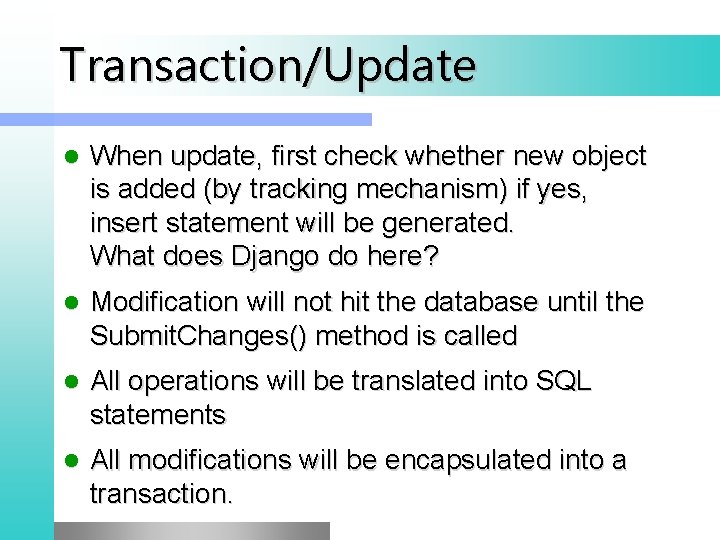 Transaction/Update

- When update, first check whether new object is added (by tracking mechanism) if yes, insert statement will be generated.
What does Django do here?
- Modification will not hit the database until the SubmitChanges() method is called
- All operations will be translated into SQL statements
- All modifications will be encapsulated into a transaction.